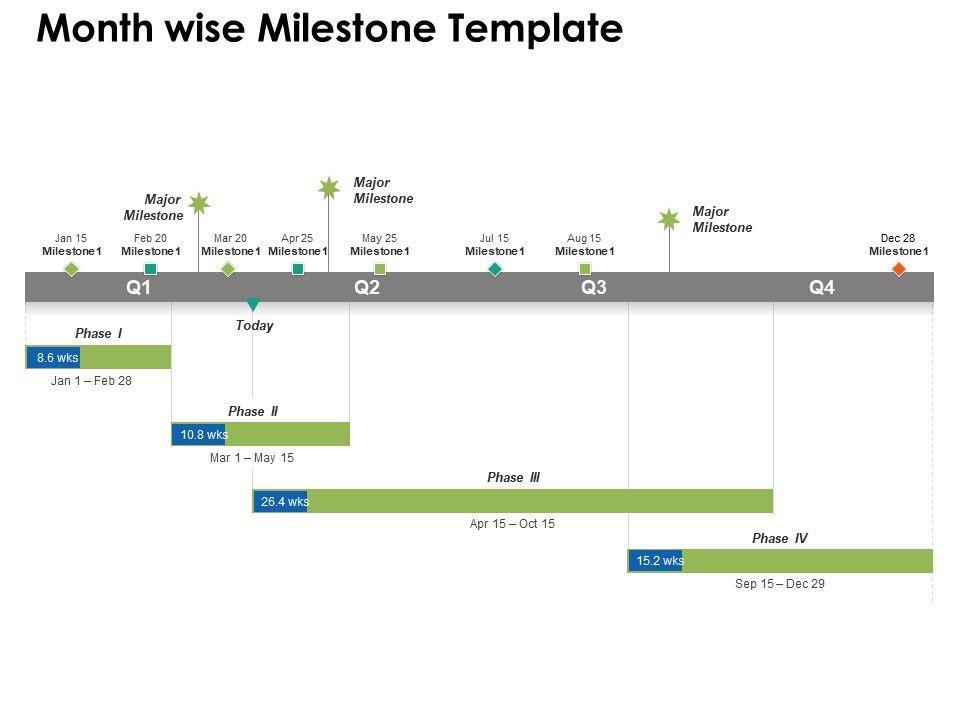 Month wise Milestone Template

Major Milestone

Major Milestone

Major Milestone

Jan 15 Milestone1

Feb 20 Milestone1

Mar 20 Milestone1

Apr 25 Milestone1

May 25 Milestone1

Jul 15 Milestone1

Aug 15 Milestone1

Dec 28 Milestone1

Q1

Q2

Q3

Q4

Today

Phase I

8.6 wks

Jan 1 – Feb 28

Phase II

10.8 wks

Mar 1 – May 15

Phase III

26.4 wks

Apr 15 – Oct 15

Phase IV

15.2 wks

Sep 15 – Dec 29